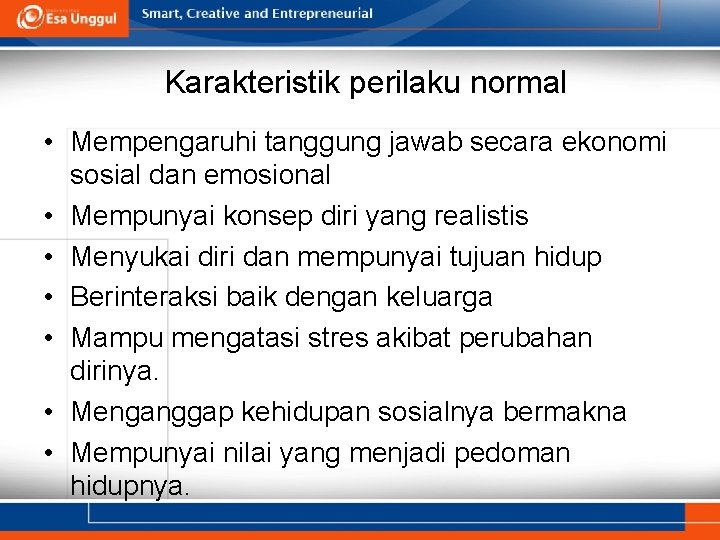 Esa Unggul

Smart, Creative and Entrepreneurial

Karakteristik perilaku normal

• Mempengaruhi tanggung jawab secara ekonomi sosial dan emosional
• Mempunyai konsep diri yang realistis
• Menyukai diri dan mempunyai tujuan hidup
• Berinteraksi baik dengan keluarga
• Mampu mengatasi stres akibat perubahan dirinya.
• Menganggap kehidupan sosialnya bermakna
• Mempunyai nilai yang menjadi pedoman hidupnya.